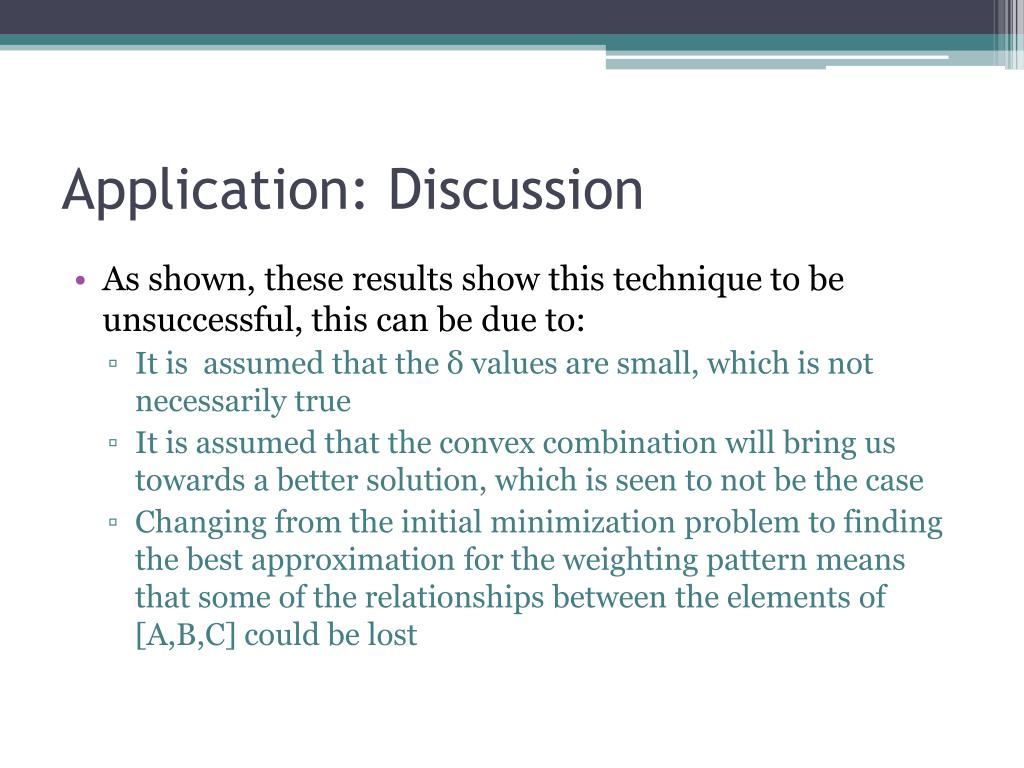 Application: Discussion

• As shown, these results show this technique to be unsuccessful, this can be due to:
▫ It is assumed that the δ values are small, which is not necessarily true
▫ It is assumed that the convex combination will bring us towards a better solution, which is seen to not be the case
▫ Changing from the initial minimization problem to finding the best approximation for the weighting pattern means that some of the relationships between the elements of [A,B,C] could be lost